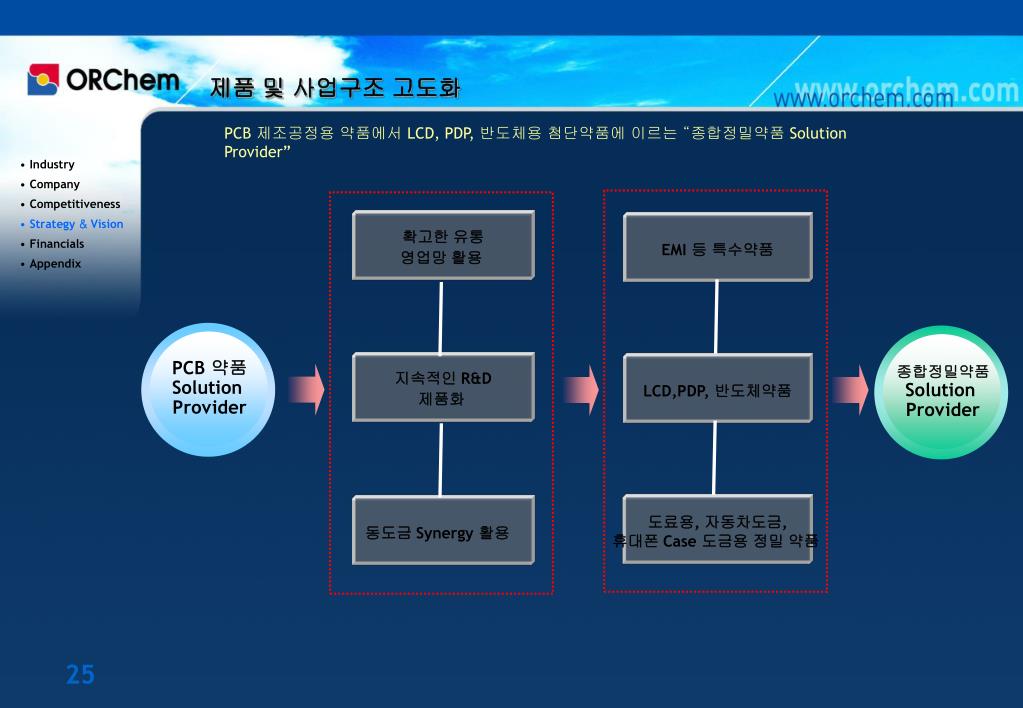 ORChem

제품 및 사업구조 고도화

www.orchem.com

PCB 제조공정용 약품에서 LCD, PDP, 반도체용 첨단약품에 이르는 "종합정밀약품 Solution Provider"

• Industry
• Company
• Competitiveness
• Strategy & Vision
• Financials
• Appendix

PCB 약품 Solution Provider

확고한 유통 영업망 활용

지속적인 R&D 제품화

동도금 Synergy 활용

EMI 등 특수약품

LCD,PDP, 반도체약품

도료용, 자동차도금, 휴대폰 Case 도금용 정밀 약품

종합정밀약품 Solution Provider

25